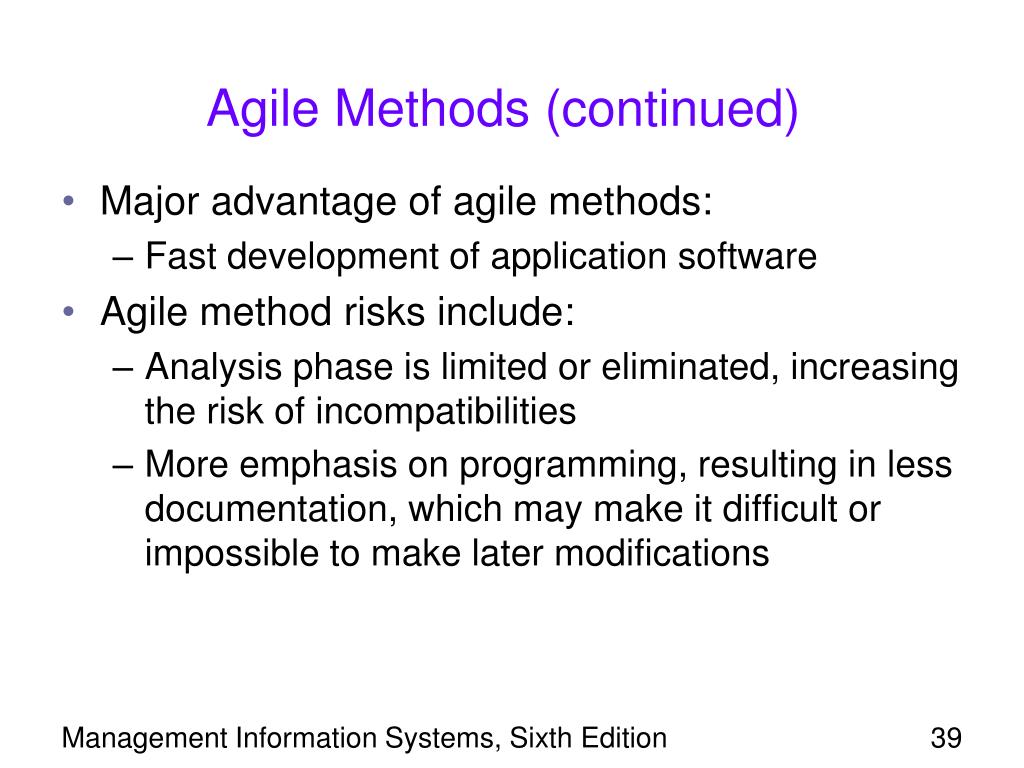 Agile Methods (continued)

• Major advantage of agile methods:
– Fast development of application software
• Agile method risks include:
– Analysis phase is limited or eliminated, increasing the risk of incompatibilities
– More emphasis on programming, resulting in less documentation, which may make it difficult or impossible to make later modifications

Management Information Systems, Sixth Edition
39